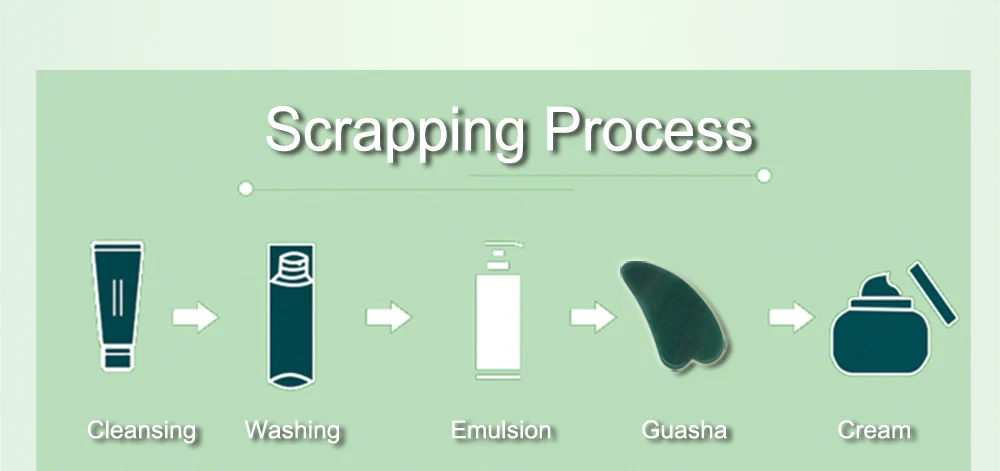 Scrapping Process

Cleansing

Washing

Emulsion

Guasha

Cream